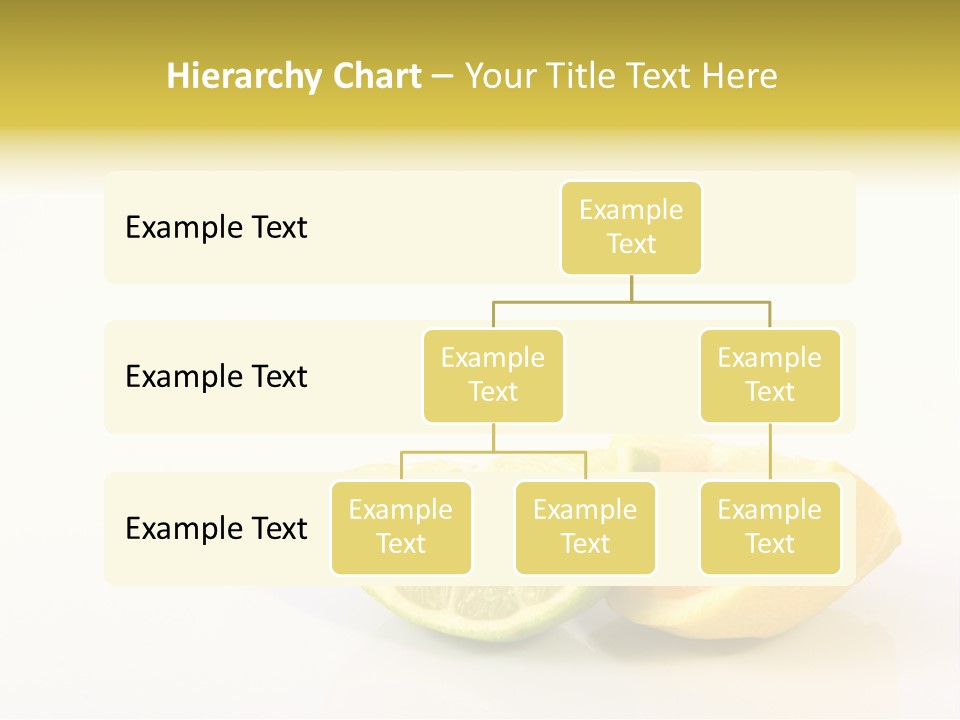 Hierarchy Chart – Your Title Text Here

Example Text

Example Text

Example Text

Example Text

Example Text

Example Text

Example Text

Example Text

Example Text